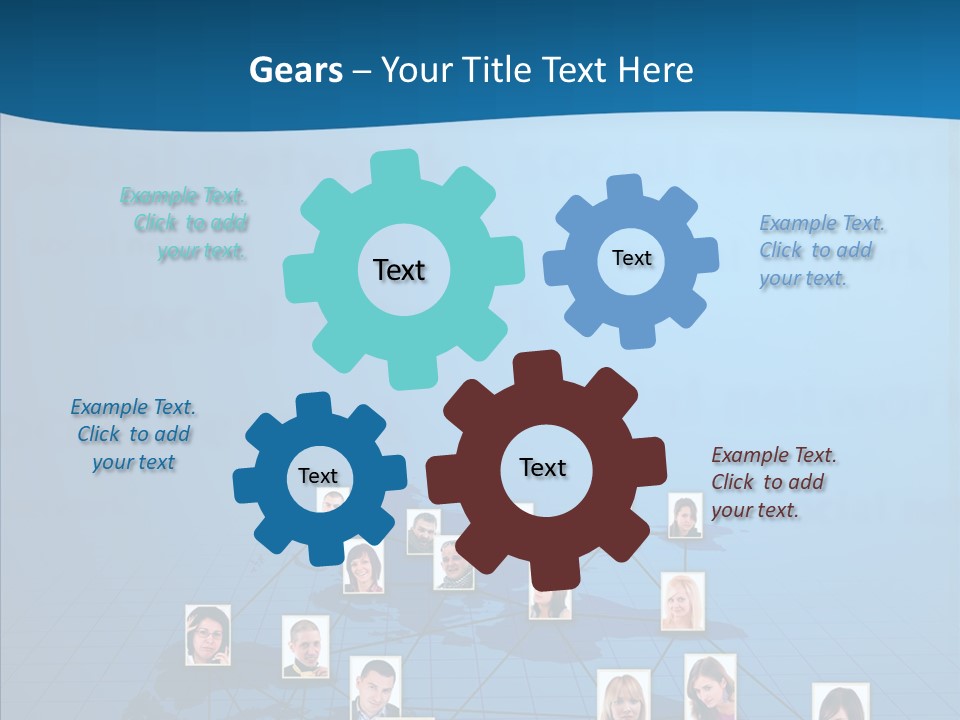 Gears – Your Title Text Here

Example Text. Click to add your text.

Text

Text

Example Text. Click to add your text.

Example Text. Click to add your text

Text

Text

Example Text. Click to add your text.